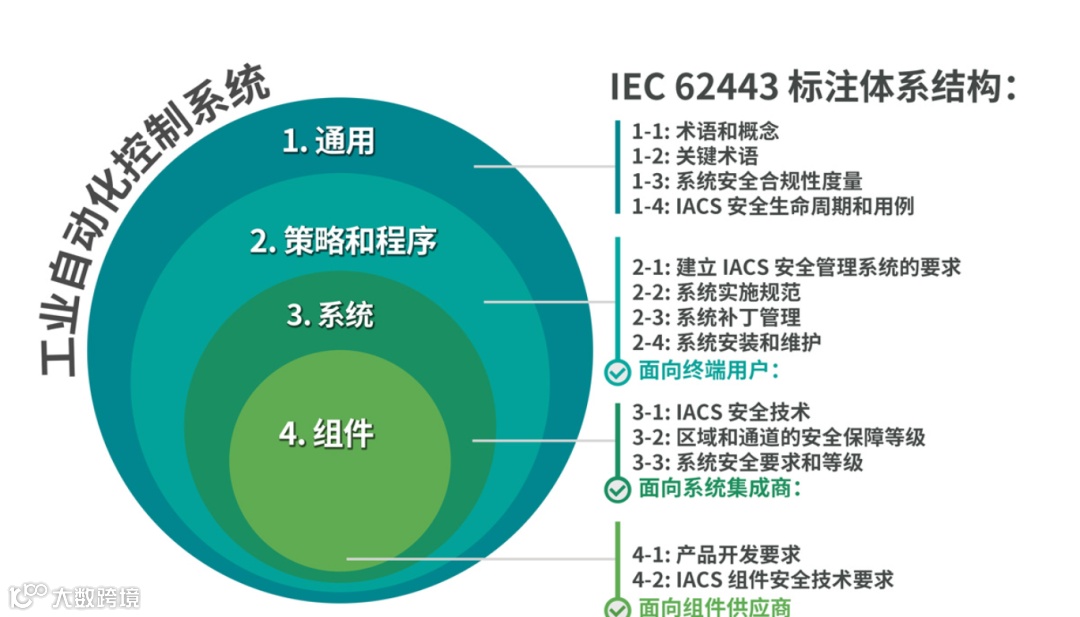 工业自动化控制系统

1. 通用

2. 策略和程序

3. 系统

4. 组件

IEC 62443 标注体系结构：

1-1: 术语和概念
1-2: 关键术语
1-3: 系统安全合规性度量
1-4: IACS 安全生命周期和用例

2-1: 建立 IACS 安全管理系统的要求
2-2: 系统实施规范
2-3: 系统补丁管理
2-4: 系统安装和维护

面向终端用户：

3-1: IACS 安全技术
3-2: 区域和通道的安全保障等级
3-3: 系统安全要求和等级

面向系统集成商：

4-1: 产品开发要求
4-2: IACS 组件安全技术要求

面向组件供应商

大数跨境